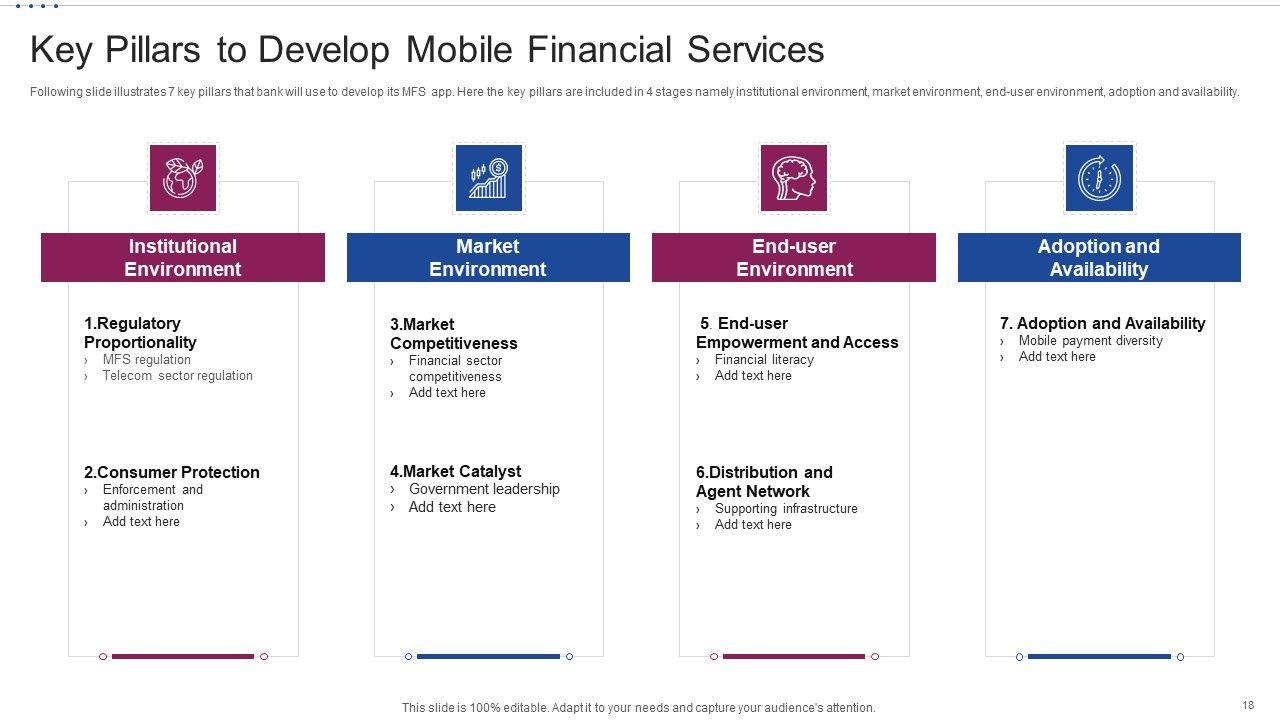 Key Pillars to Develop Mobile Financial Services

Following slide illustrates 7 key pillars that bank will use to develop its MFS app. Here the key pillars are included in 4 stages namely institutional environment, market environment, end-user environment, adoption and availability.

Institutional Environment

1.Regulatory Proportionality
› MFS regulation
› Telecom sector regulation

2.Consumer Protection
› Enforcement and administration
› Add text here

Market Environment

3.Market Competitiveness
› Financial sector competitiveness
› Add text here

4.Market Catalyst
› Government leadership
› Add text here

End-user Environment

5. End-user Empowerment and Access
› Financial literacy
› Add text here

6.Distribution and Agent Network
› Supporting infrastructure
› Add text here

Adoption and Availability

7. Adoption and Availability
› Mobile payment diversity
› Add text here

This slide is 100% editable. Adapt it to your needs and capture your audience's attention.

18